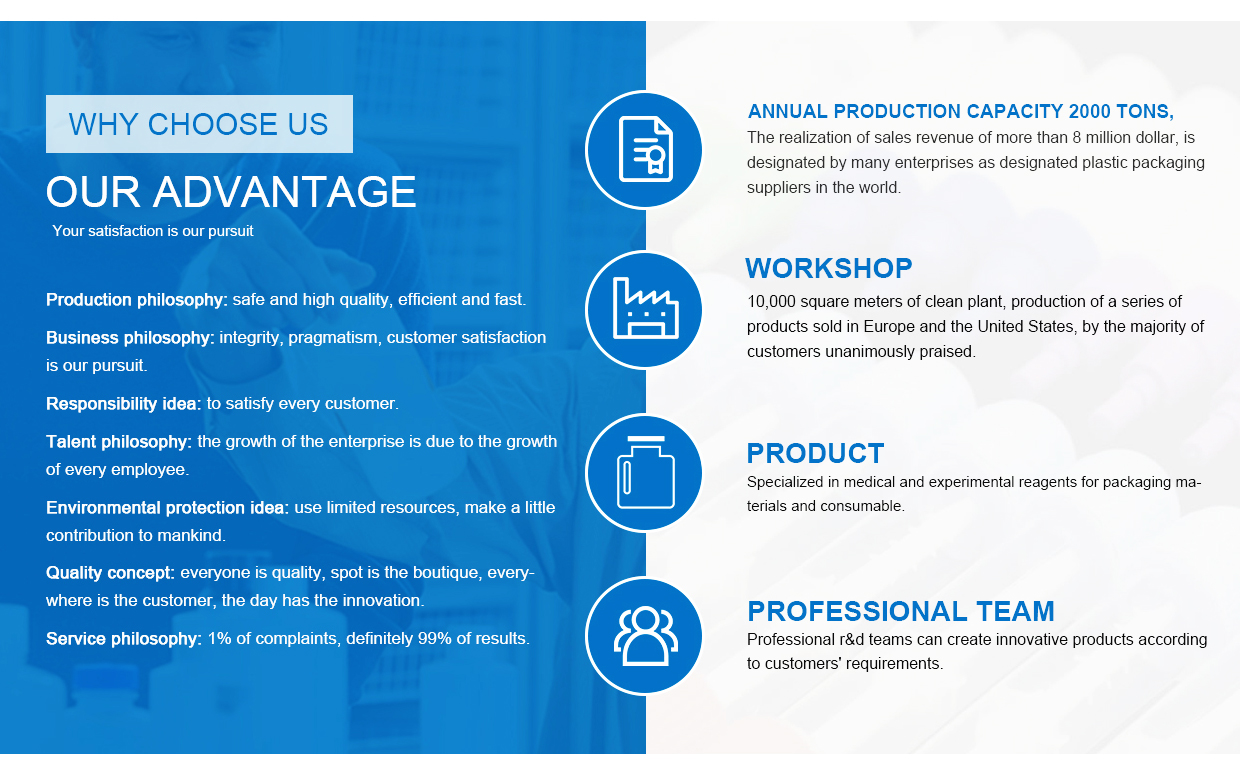 WHY CHOOSE US

OUR ADVANTAGE

Your satisfaction is our pursuit

Production philosophy: safe and high quality, efficient and fast.

Business philosophy: integrity, pragmatism, customer satisfaction is our pursuit.

Responsibility idea: to satisfy every customer.

Talent philosophy: the growth of the enterprise is due to the growth of every employee.

Environmental protection idea: use limited resources, make a little contribution to mankind.

Quality concept: everyone is quality, spot is the boutique, everywhere is the customer, the day has the innovation.

Service philosophy: 1% of complaints, definitely 99% of results.

ANNUAL PRODUCTION CAPACITY 2000 TONS,

The realization of sales revenue of more than 8 million dollar, is designated by many enterprises as designated plastic packaging suppliers in the world.

WORKSHOP

10,000 square meters of clean plant, production of a series of products sold in Europe and the United States, by the majority of customers unanimously praised.

PRODUCT

Specialized in medical and experimental reagents for packaging materials and consumable.

PROFESSIONAL TEAM

Professional r&d teams can create innovative products according to customers' requirements.